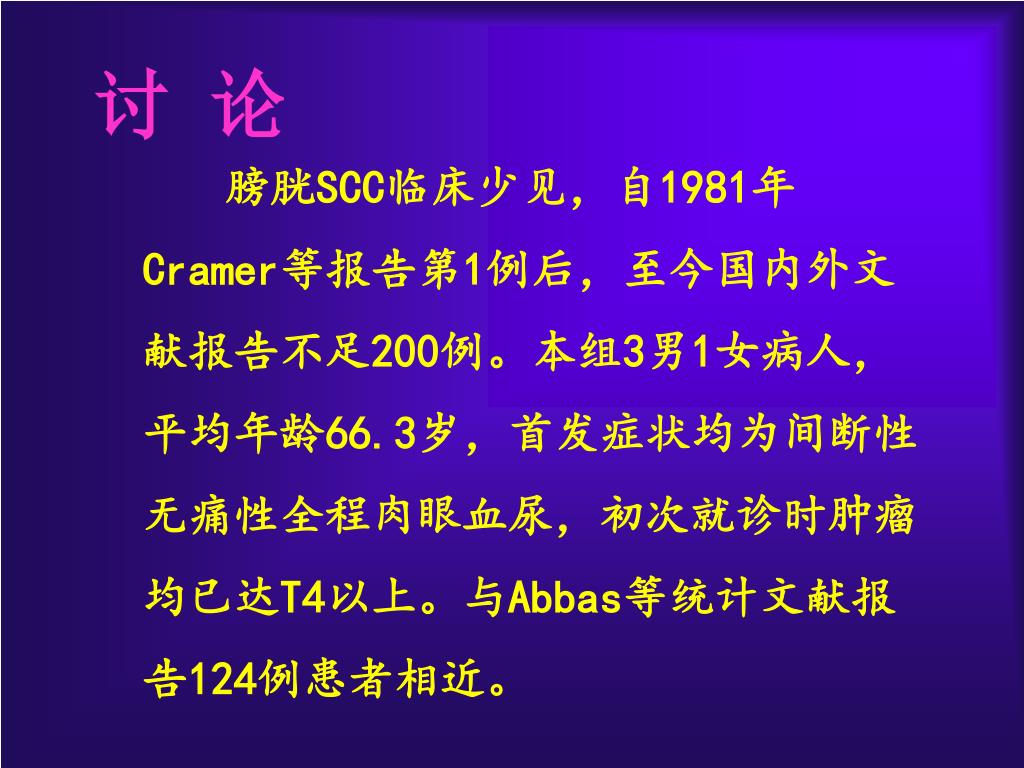 讨 论

膀胱SCC临床少见，自1981年Cramer等报告第1例后，至今国内外文献报告不足200例。本组3男1女病人，平均年龄66.3岁，首发症状均为间断性无痛性全程肉眼血尿，初次就诊时肿瘤均已达T4以上。与Abbas等统计文献报告124例患者相近。